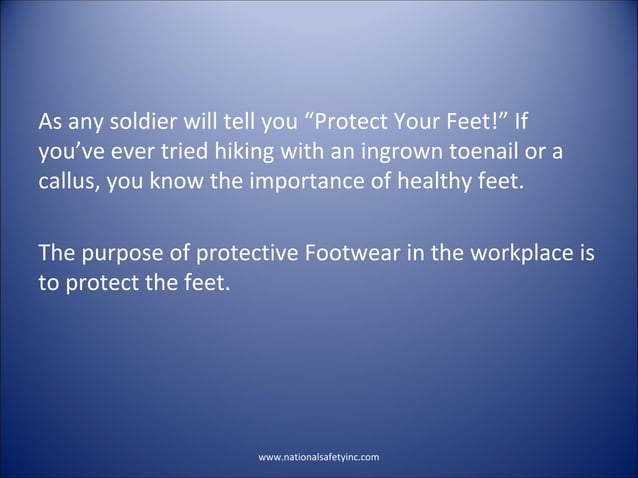 As any soldier will tell you “Protect Your Feet!” If you’ve ever tried hiking with an ingrown toenail or a callus, you know the importance of healthy feet.

The purpose of protective Footwear in the workplace is to protect the feet.

www.nationalsafetyinc.com